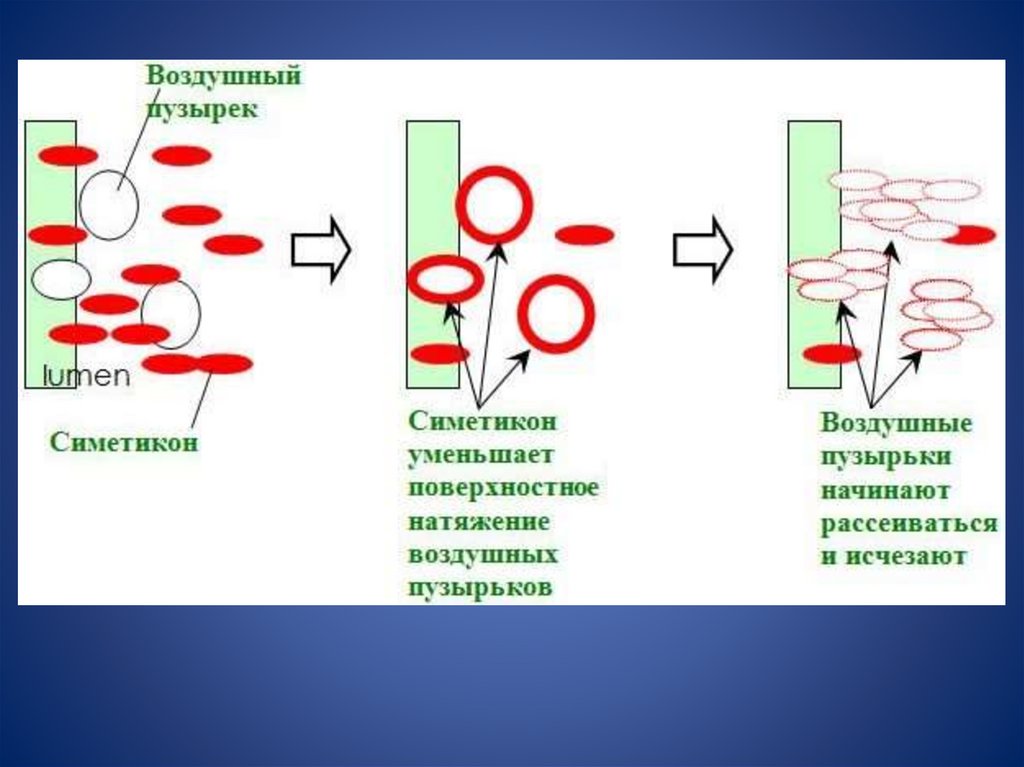 Воздушный пузырек

lumen

Симетикон

Симетикон уменьшает поверхностное натяжение воздушных пузырьков

Воздушные пузырьки начинают рассеиваться и исчезают